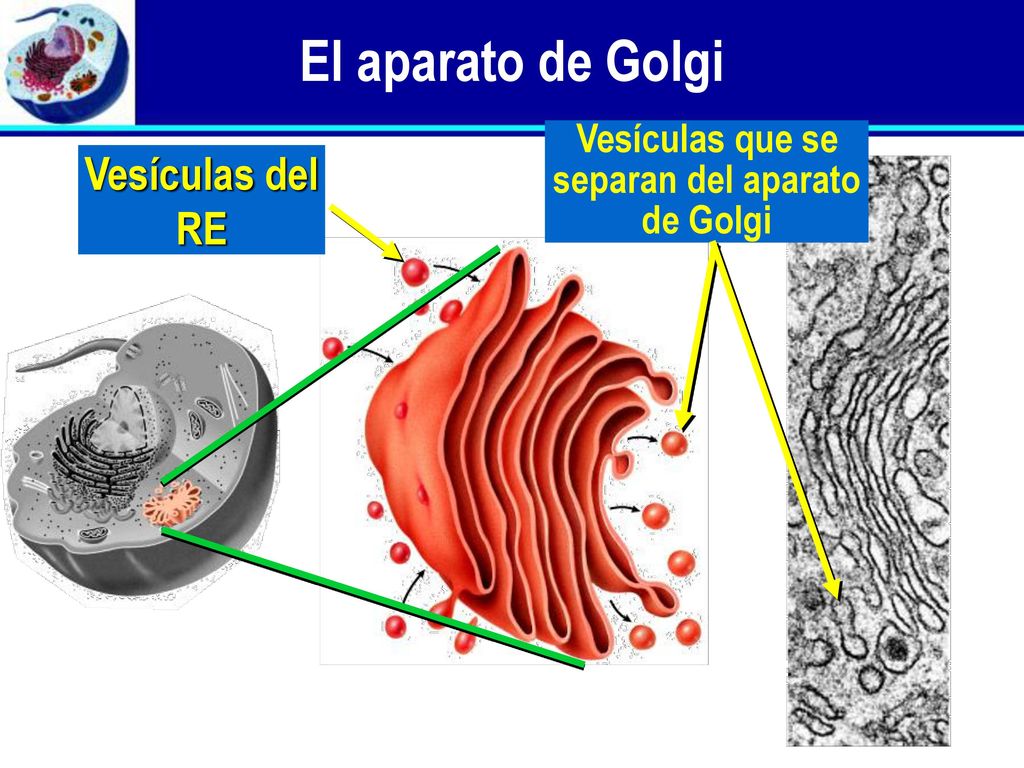 El aparato de Golgi

Vesículas del RE

Vesículas que se separan del aparato de Golgi